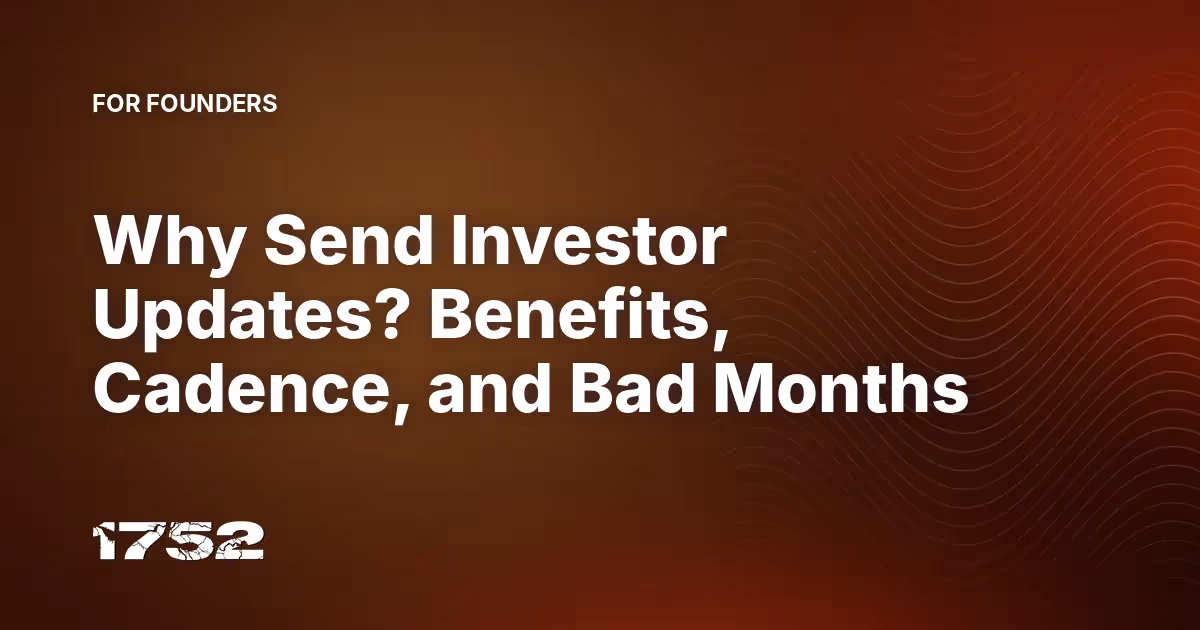 FOR FOUNDERS

Why Send Investor Updates? Benefits, Cadence, and Bad Months

1752